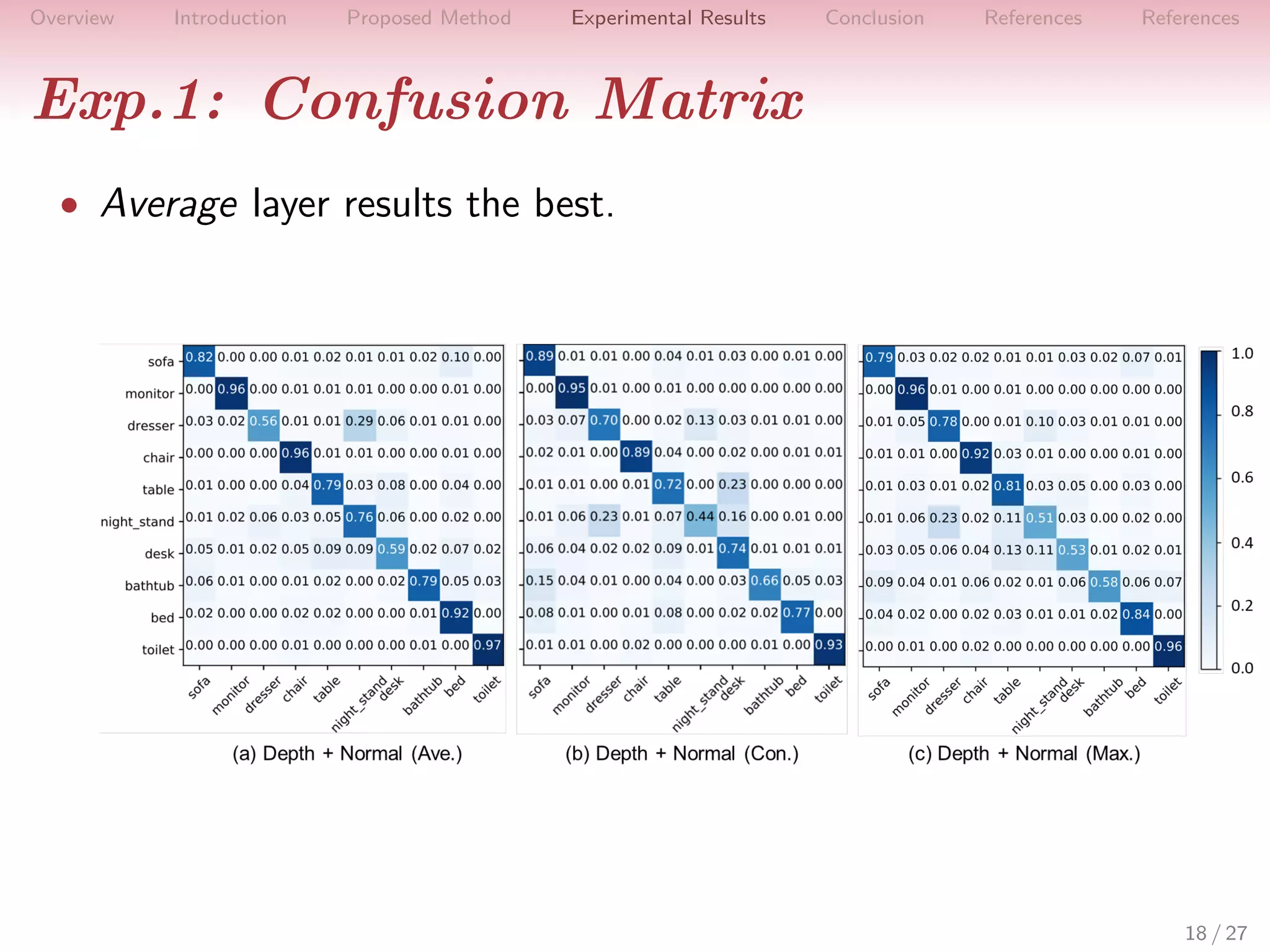 Overview Introduction Proposed Method Experimental Results Conclusion References References

Exp.1: Confusion Matrix

• Average layer results the best.

| | sofa | monitor | dresser | chair | table | night_stand | desk | bathtub | bed | toilet |
|---|---|---|---|---|---|---|---|---|---|---|
| sofa | 0.82 | 0.00 | 0.00 | 0.01 | 0.02 | 0.01 | 0.01 | 0.02 | 0.10 | 0.00 |
| monitor | 0.00 | 0.96 | 0.00 | 0.01 | 0.01 | 0.01 | 0.00 | 0.00 | 0.01 | 0.00 |
| dresser | 0.03 | 0.02 | 0.56 | 0.01 | 0.01 | 0.29 | 0.06 | 0.01 | 0.01 | 0.00 |
| chair | 0.00 | 0.00 | 0.00 | 0.96 | 0.01 | 0.01 | 0.00 | 0.00 | 0.01 | 0.00 |
| table | 0.01 | 0.00 | 0.00 | 0.04 | 0.79 | 0.03 | 0.08 | 0.00 | 0.04 | 0.00 |
| night_stand | 0.01 | 0.02 | 0.06 | 0.03 | 0.05 | 0.76 | 0.06 | 0.00 | 0.02 | 0.00 |
| desk | 0.05 | 0.01 | 0.02 | 0.05 | 0.09 | 0.09 | 0.59 | 0.02 | 0.07 | 0.02 |
| bathtub | 0.06 | 0.01 | 0.00 | 0.01 | 0.02 | 0.00 | 0.02 | 0.79 | 0.05 | 0.03 |
| bed | 0.02 | 0.00 | 0.00 | 0.02 | 0.02 | 0.00 | 0.00 | 0.01 | 0.92 | 0.00 |
| toilet | 0.00 | 0.00 | 0.00 | 0.01 | 0.00 | 0.00 | 0.00 | 0.01 | 0.00 | 0.97 |

(a) Depth + Normal (Ave.)

| | sofa | monitor | dresser | chair | table | night_stand | desk | bathtub | bed | toilet |
|---|---|---|---|---|---|---|---|---|---|---|
| | 0.89 | 0.01 | 0.01 | 0.00 | 0.04 | 0.01 | 0.03 | 0.00 | 0.01 | 0.00 |
| | 0.00 | 0.95 | 0.01 | 0.00 | 0.01 | 0.00 | 0.00 | 0.00 | 0.00 | 0.00 |
| | 0.03 | 0.07 | 0.70 | 0.00 | 0.02 | 0.13 | 0.03 | 0.01 | 0.01 | 0.00 |
| | 0.02 | 0.01 | 0.00 | 0.89 | 0.04 | 0.00 | 0.02 | 0.00 | 0.01 | 0.01 |
| | 0.01 | 0.01 | 0.00 | 0.01 | 0.72 | 0.00 | 0.23 | 0.00 | 0.00 | 0.00 |
| | 0.01 | 0.06 | 0.23 | 0.01 | 0.07 | 0.44 | 0.16 | 0.00 | 0.01 | 0.00 |
| | 0.06 | 0.04 | 0.02 | 0.02 | 0.09 | 0.01 | 0.74 | 0.01 | 0.01 | 0.01 |
| | 0.15 | 0.04 | 0.01 | 0.00 | 0.04 | 0.00 | 0.03 | 0.66 | 0.05 | 0.03 |
| | 0.08 | 0.01 | 0.00 | 0.01 | 0.08 | 0.00 | 0.02 | 0.02 | 0.77 | 0.00 |
| | 0.01 | 0.01 | 0.00 | 0.02 | 0.00 | 0.00 | 0.00 | 0.01 | 0.00 | 0.93 |

(b) Depth + Normal (Con.)

| | sofa | monitor | dresser | chair | table | night_stand | desk | bathtub | bed | toilet |
|---|---|---|---|---|---|---|---|---|---|---|
| | 0.79 | 0.03 | 0.02 | 0.02 | 0.01 | 0.01 | 0.03 | 0.02 | 0.07 | 0.01 |
| | 0.00 | 0.96 | 0.01 | 0.00 | 0.01 | 0.00 | 0.00 | 0.00 | 0.00 | 0.00 |
| | 0.01 | 0.05 | 0.78 | 0.00 | 0.01 | 0.10 | 0.03 | 0.01 | 0.01 | 0.00 |
| | 0.01 | 0.01 | 0.00 | 0.92 | 0.03 | 0.01 | 0.00 | 0.00 | 0.01 | 0.00 |
| | 0.01 | 0.03 | 0.01 | 0.02 | 0.81 | 0.03 | 0.05 | 0.00 | 0.03 | 0.00 |
| | 0.01 | 0.06 | 0.23 | 0.02 | 0.11 | 0.51 | 0.03 | 0.00 | 0.02 | 0.00 |
| | 0.03 | 0.05 | 0.06 | 0.04 | 0.13 | 0.11 | 0.53 | 0.01 | 0.02 | 0.01 |
| | 0.09 | 0.04 | 0.01 | 0.06 | 0.02 | 0.01 | 0.06 | 0.58 | 0.06 | 0.07 |
| | 0.04 | 0.02 | 0.00 | 0.02 | 0.03 | 0.01 | 0.01 | 0.02 | 0.84 | 0.00 |
| | 0.00 | 0.01 | 0.00 | 0.02 | 0.00 | 0.00 | 0.00 | 0.00 | 0.00 | 0.96 |

(c) Depth + Normal (Max.)

1.0
0.8
0.6
0.4
0.2
0.0

18 / 27